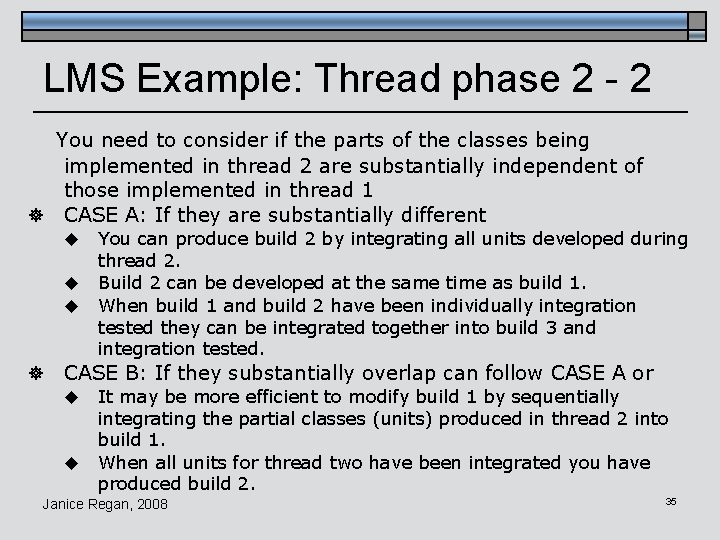 LMS Example: Thread phase 2 - 2

You need to consider if the parts of the classes being implemented in thread 2 are substantially independent of those implemented in thread 1

CASE A: If they are substantially different

You can produce build 2 by integrating all units developed during thread 2.

Build 2 can be developed at the same time as build 1.

When build 1 and build 2 have been individually integration tested they can be integrated together into build 3 and integration tested.

CASE B: If they substantially overlap can follow CASE A or

It may be more efficient to modify build 1 by sequentially integrating the partial classes (units) produced in thread 2 into build 1.

When all units for thread two have been integrated you have produced build 2.

Janice Regan, 2008

35